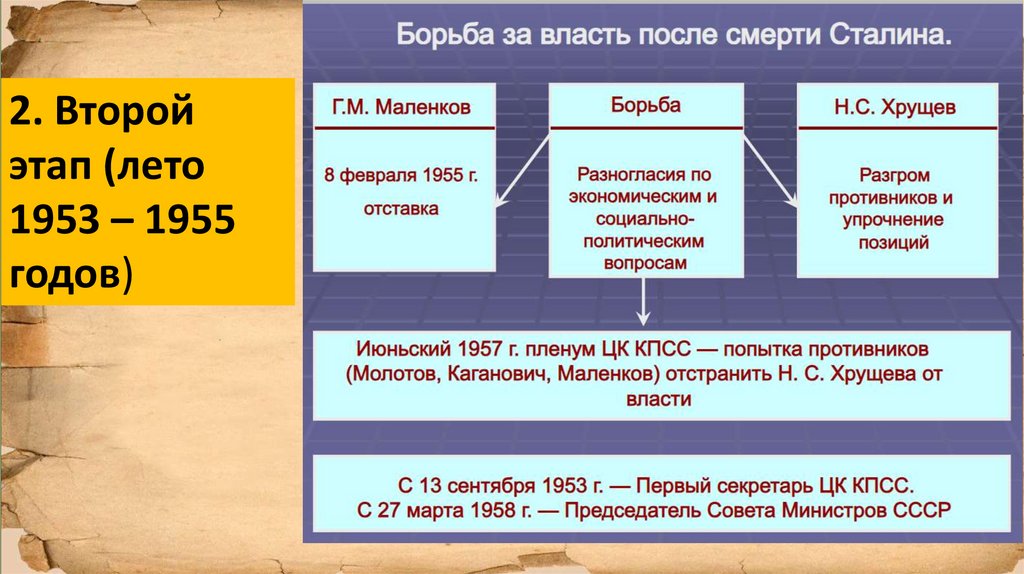 2. Второй этап (лето 1953 – 1955 годов)

Борьба за власть после смерти Сталина.

Г.М. Маленков

8 февраля 1955 г. отставка

Борьба

Разногласия по экономическим и социально-политическим вопросам

Н.С. Хрущев

Разгром противников и упрочнение позиций

Июньский 1957 г. пленум ЦК КПСС — попытка противников (Молотов, Каганович, Маленков) отстранить Н. С. Хрущева от власти

С 13 сентября 1953 г. — Первый секретарь ЦК КПСС.
С 27 марта 1958 г. — Председатель Совета Министров СССР